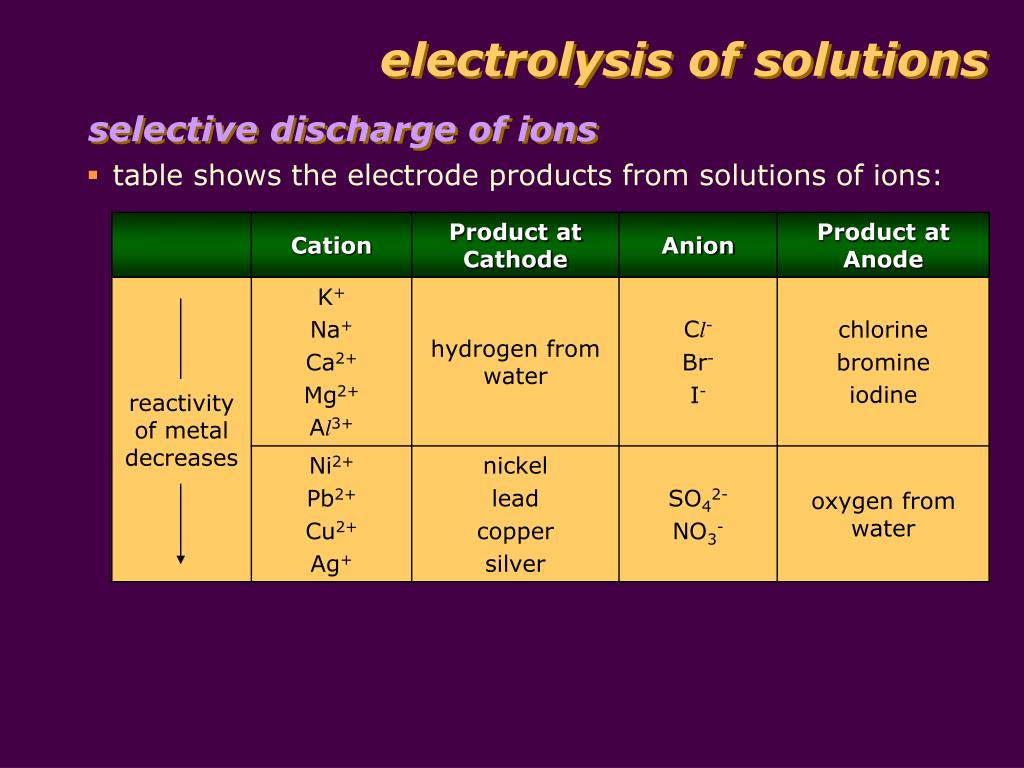 electrolysis of solutions

selective discharge of ions

▪ table shows the electrode products from solutions of ions:

| | Cation | Product at Cathode | Anion | Product at Anode |
|---|---|---|---|---|
| reactivity of metal decreases | $K^+$ $Na^+$ $Ca^{2+}$ $Mg^{2+}$ $Al^{3+}$ | hydrogen from water | $Cl^-$ $Br^-$ $I^-$ | chlorine bromine iodine |
| | $Ni^{2+}$ $Pb^{2+}$ $Cu^{2+}$ $Ag^+$ | nickel lead copper silver | $SO_4^{2-}$ $NO_3^-$ | oxygen from water |